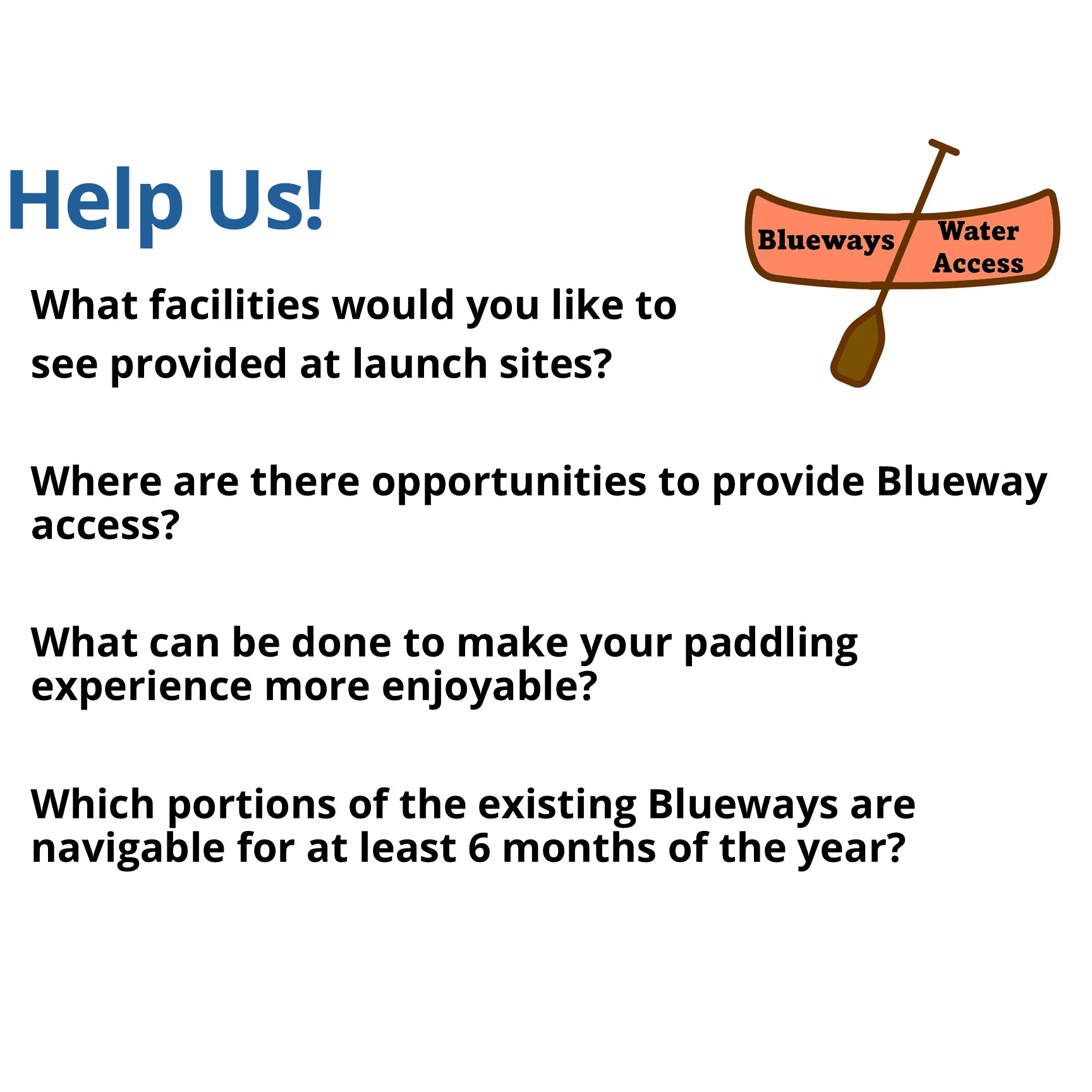 Help Us!

Blueways Water Access

What facilities would you like to see provided at launch sites?

Where are there opportunities to provide Blueway access?

What can be done to make your paddling experience more enjoyable?

Which portions of the existing Blueways are navigable for at least 6 months of the year?